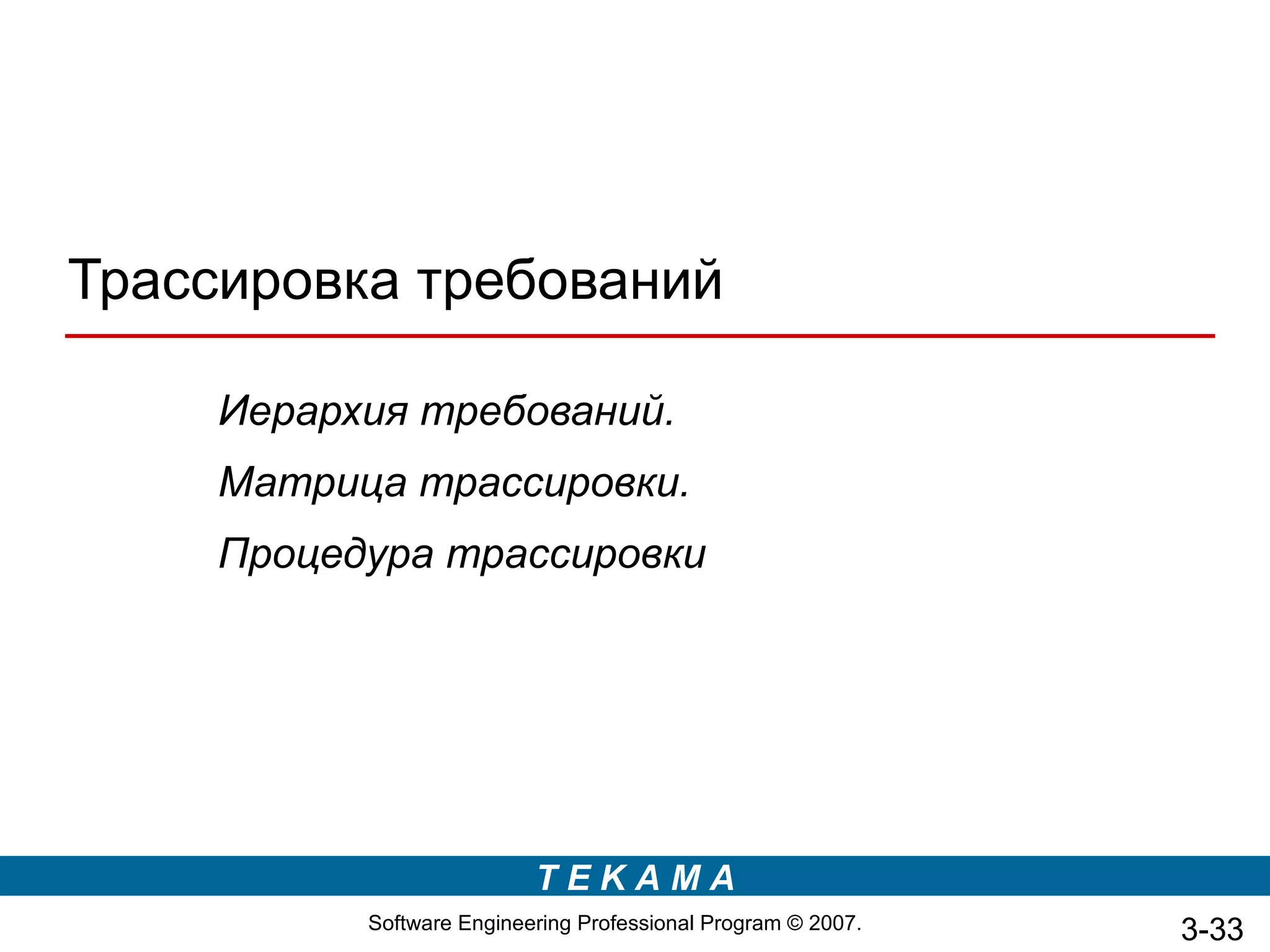 Трассировка требований

Иерархия требований.

Матрица трассировки.

Процедура трассировки

T E K A M A

Software Engineering Professional Program © 2007.

3-33